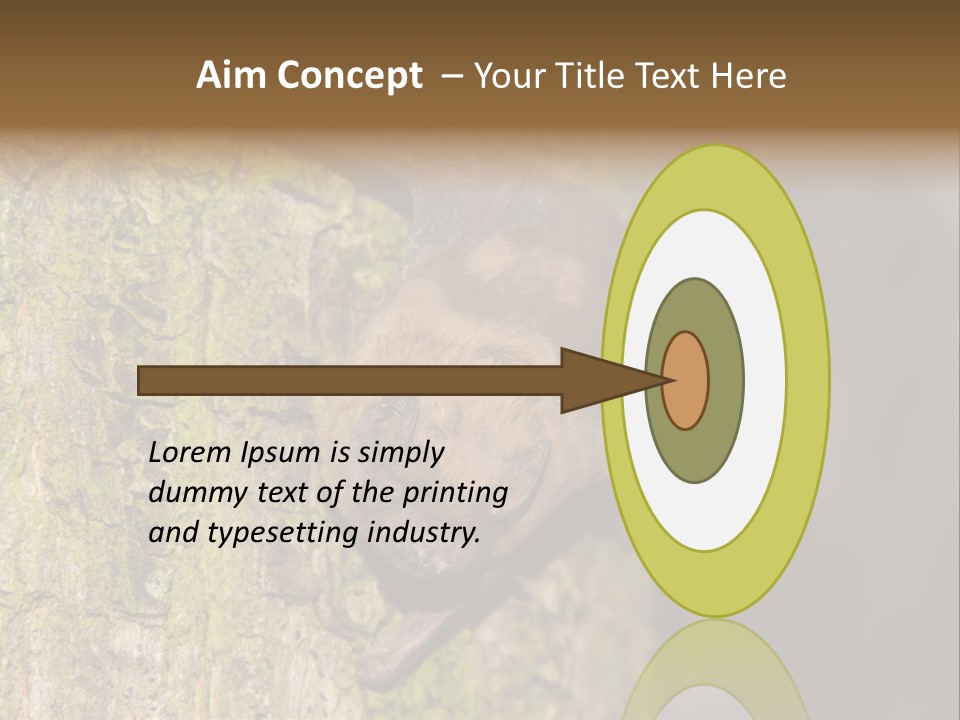 Aim Concept – Your Title Text Here

Lorem Ipsum is simply dummy text of the printing and typesetting industry.